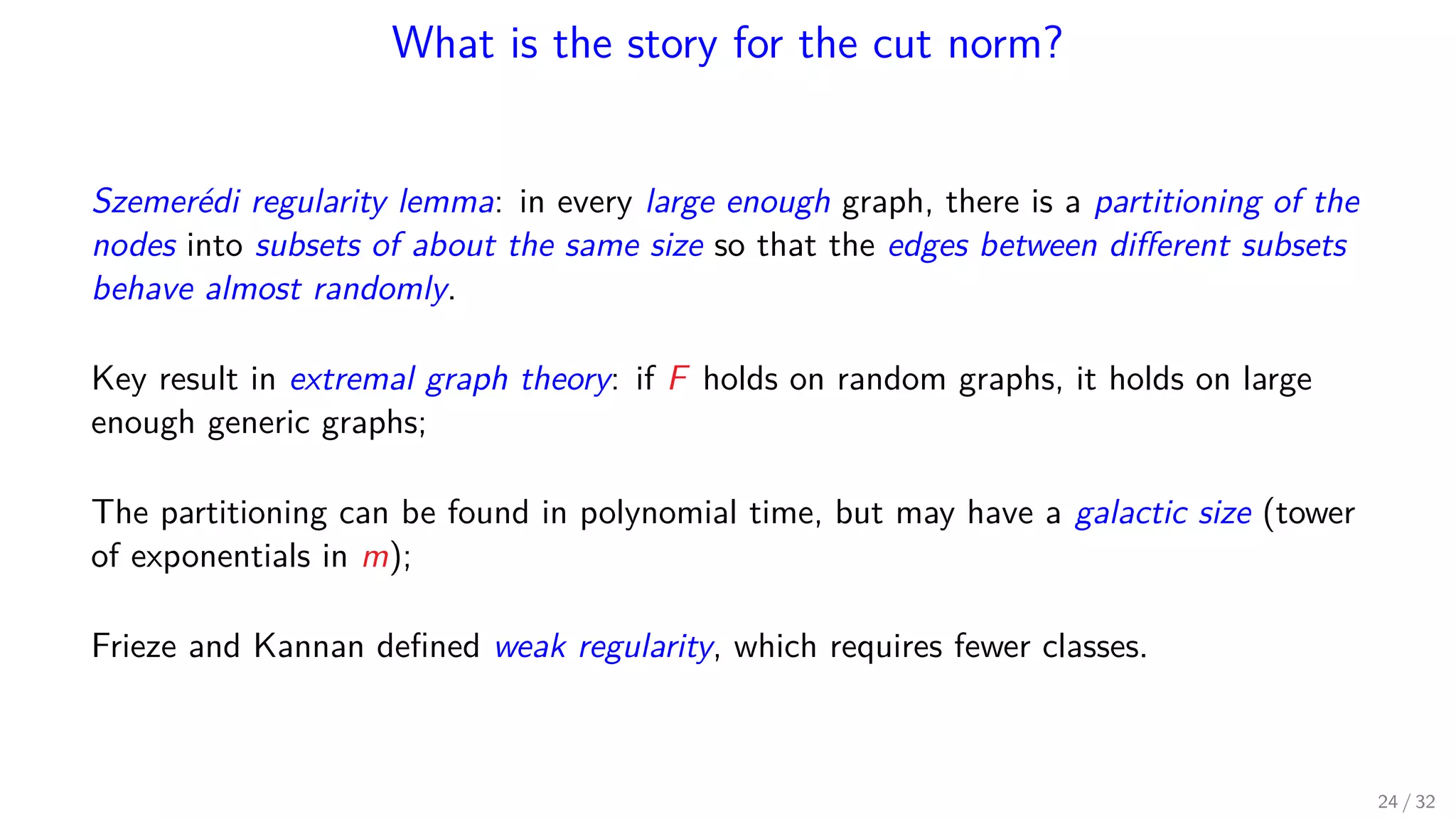 What is the story for the cut norm?

Szemerédi regularity lemma: in every large enough graph, there is a partitioning of the nodes into subsets of about the same size so that the edges between different subsets behave almost randomly.

Key result in extremal graph theory: if $F$ holds on random graphs, it holds on large enough generic graphs;

The partitioning can be found in polynomial time, but may have a galactic size (tower of exponentials in $m$);

Frieze and Kannan defined weak regularity, which requires fewer classes.

24 / 32